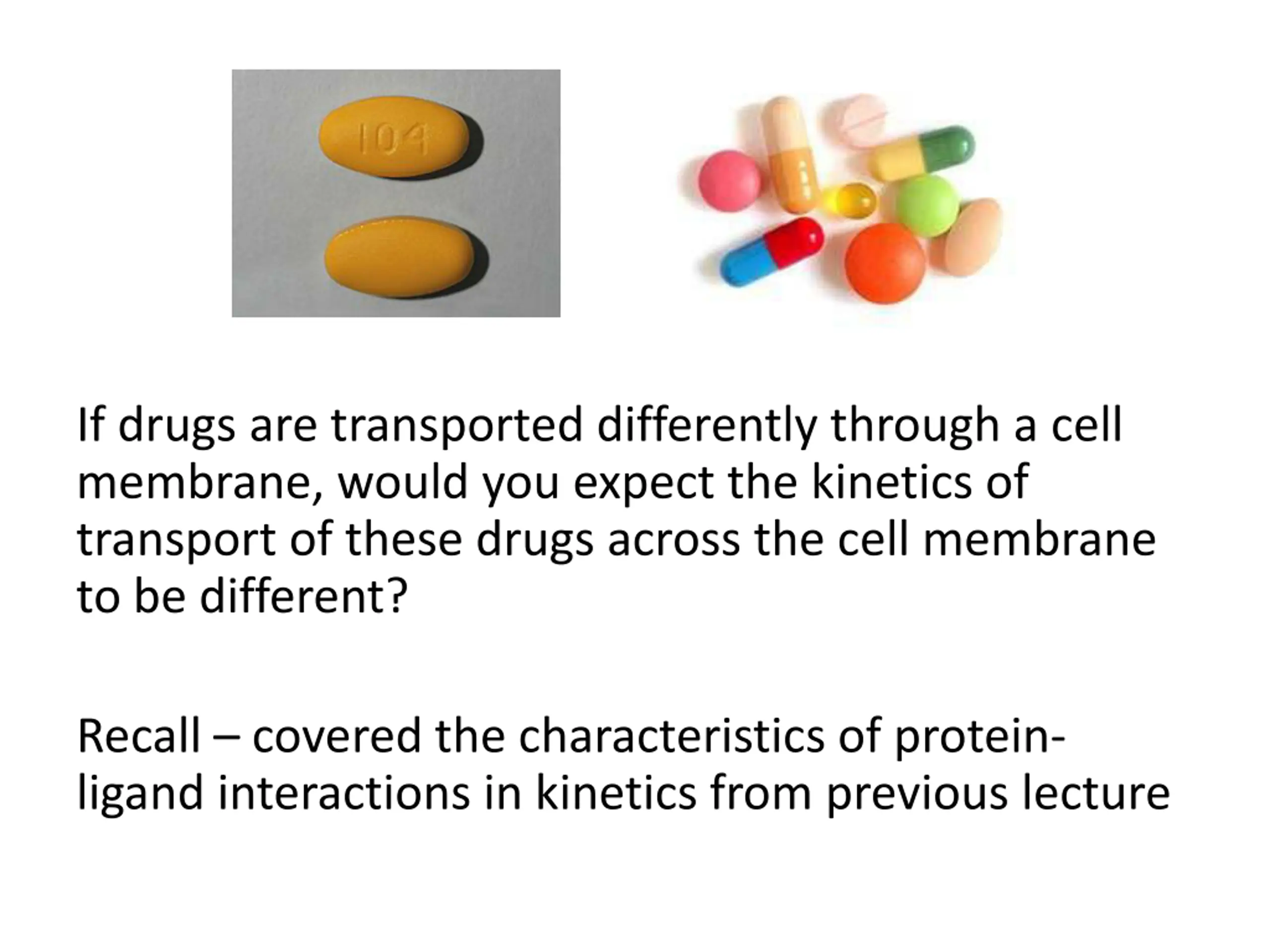 104

If drugs are transported differently through a cell membrane, would you expect the kinetics of transport of these drugs across the cell membrane to be different?

Recall – covered the characteristics of protein-ligand interactions in kinetics from previous lecture